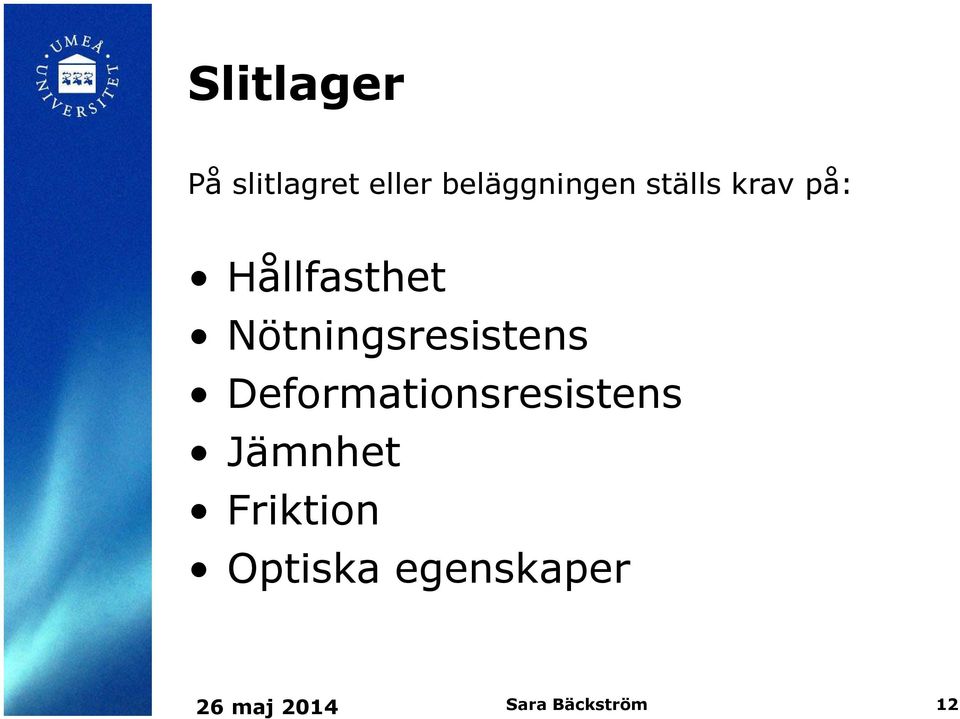 UMEÅ UNIVERSITET

Slitlager

På slitlagret eller beläggningen ställs krav på:

• Hållfasthet
• Nötningsresistens
• Deformationsresistens
• Jämnhet
• Friktion
• Optiska egenskaper

26 maj 2014 Sara Bäckström 12